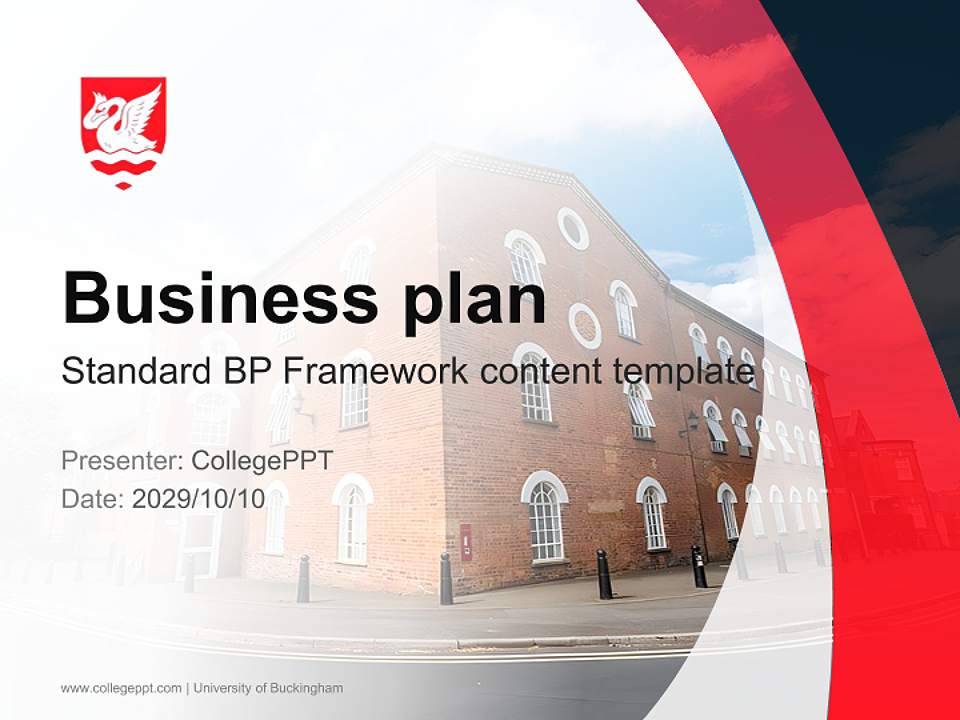 Business plan

Standard BP Framework content template

Presenter: CollegePPT
Date: 2029/10/10

www.collegeppt.com | University of Buckingham